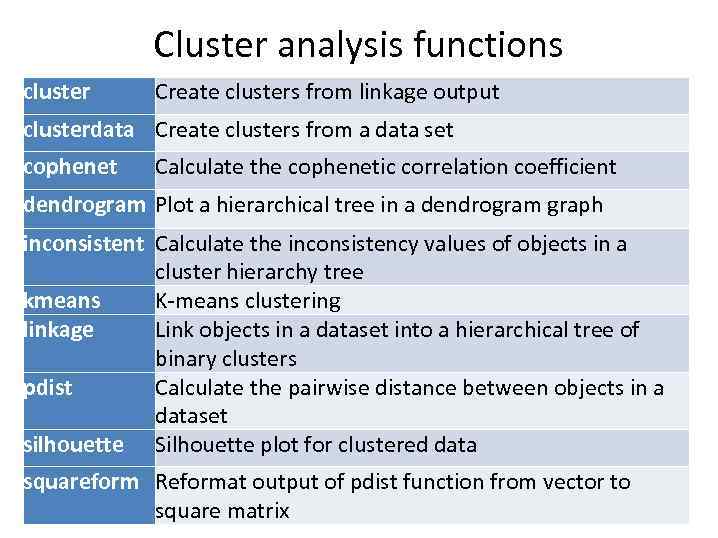 Cluster analysis functions

| | |
|---|---|
| cluster | Create clusters from linkage output |
| clusterdata | Create clusters from a data set |
| cophenet | Calculate the cophenetic correlation coefficient |
| dendrogram | Plot a hierarchical tree in a dendrogram graph |
| inconsistent | Calculate the inconsistency values of objects in a cluster hierarchy tree |
| kmeans | K-means clustering |
| linkage | Link objects in a dataset into a hierarchical tree of binary clusters |
| pdist | Calculate the pairwise distance between objects in a dataset |
| silhouette | Silhouette plot for clustered data |
| squareform | Reformat output of pdist function from vector to square matrix |